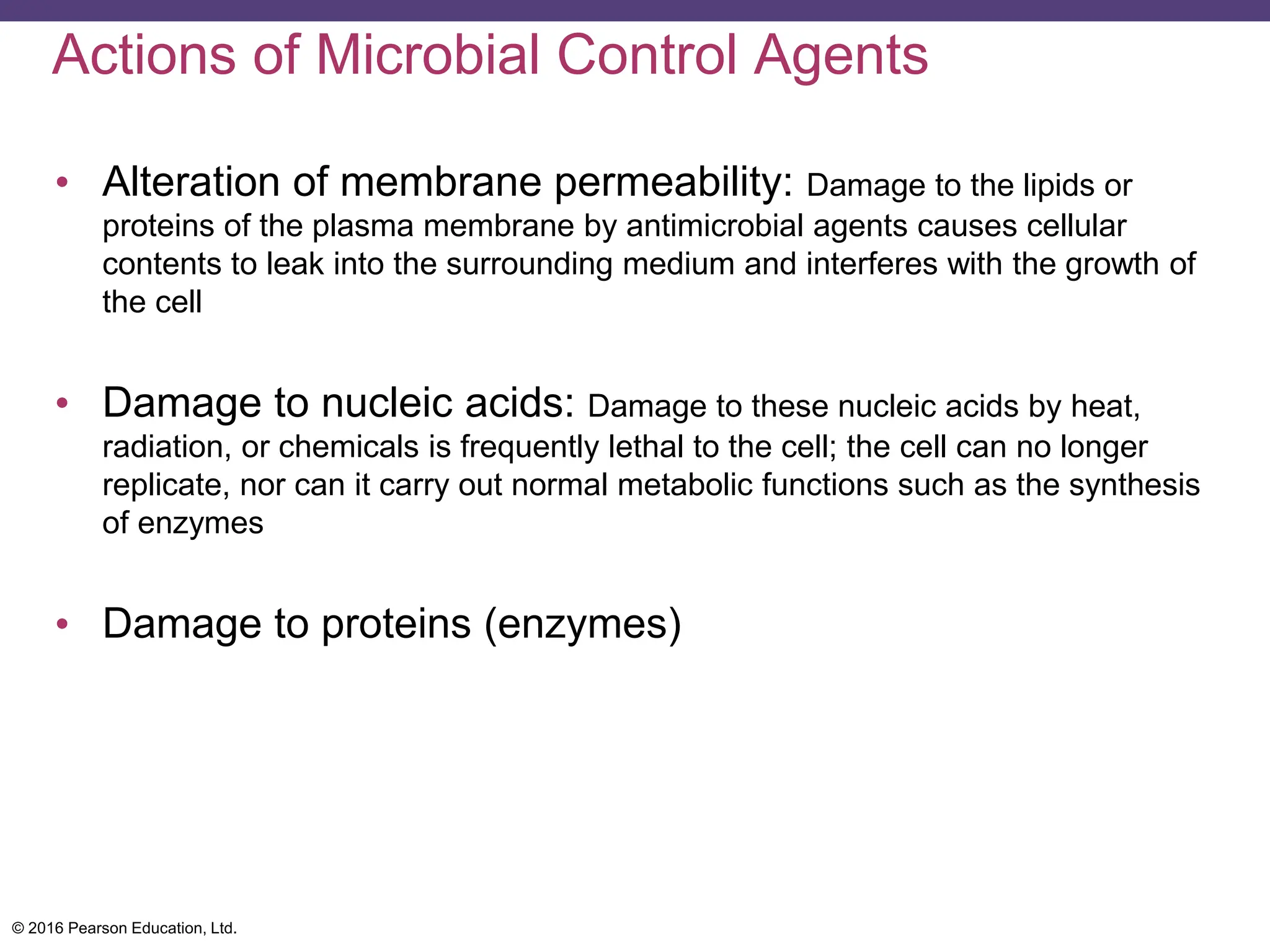 Actions of Microbial Control Agents

• Alteration of membrane permeability: Damage to the lipids or proteins of the plasma membrane by antimicrobial agents causes cellular contents to leak into the surrounding medium and interferes with the growth of the cell

• Damage to nucleic acids: Damage to these nucleic acids by heat, radiation, or chemicals is frequently lethal to the cell; the cell can no longer replicate, nor can it carry out normal metabolic functions such as the synthesis of enzymes

• Damage to proteins (enzymes)

© 2016 Pearson Education, Ltd.